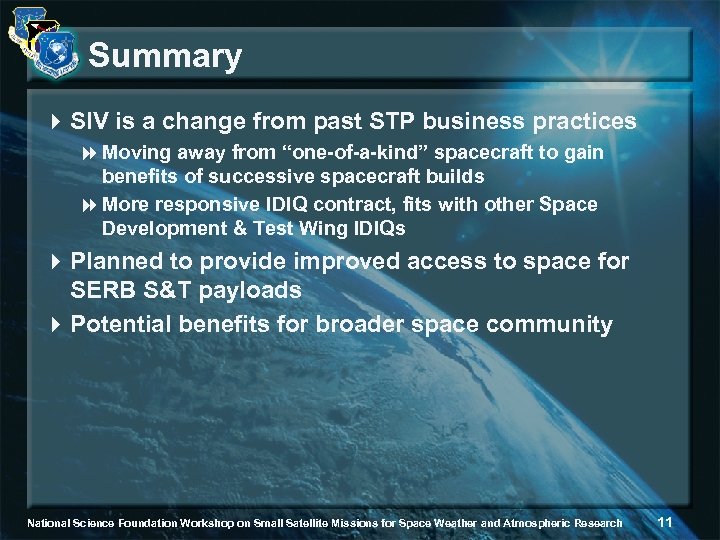 Summary

SIV is a change from past STP business practices

Moving away from “one-of-a-kind” spacecraft to gain benefits of successive spacecraft builds

More responsive IDIQ contract, fits with other Space Development & Test Wing IDIQs

Planned to provide improved access to space for SERB S&T payloads

Potential benefits for broader space community

National Science Foundation Workshop on Small Satellite Missions for Space Weather and Atmospheric Research 11